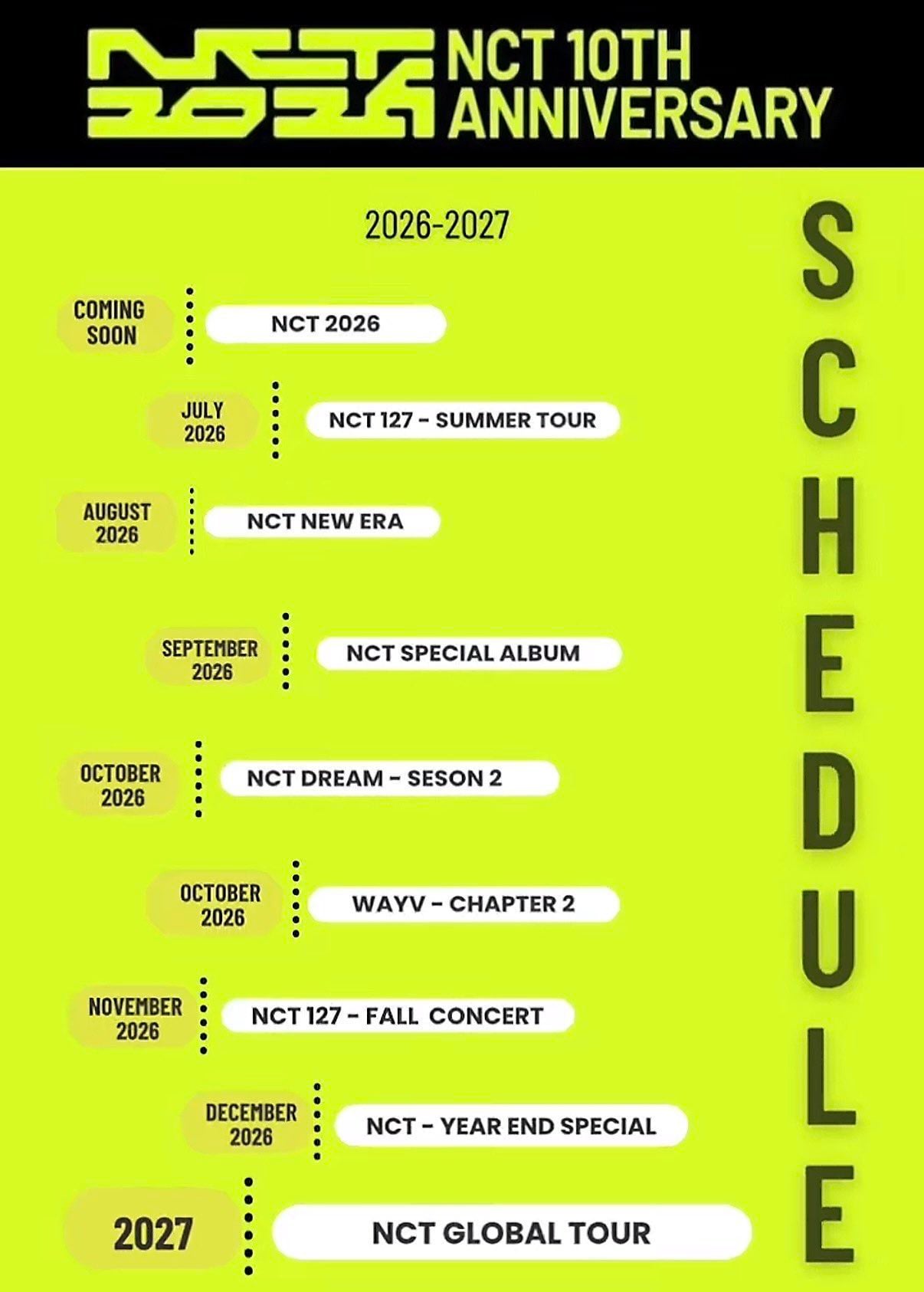 NCT 2026 NCT 10TH ANNIVERSARY

2026-2027

SCHEDULE

COMING SOON NCT 2026

JULY 2026 NCT 127 - SUMMER TOUR

AUGUST 2026 NCT NEW ERA

SEPTEMBER 2026 NCT SPECIAL ALBUM

OCTOBER 2026 NCT DREAM - SESON 2

OCTOBER 2026 WAYV - CHAPTER 2

NOVEMBER 2026 NCT 127 - FALL CONCERT

DECEMBER 2026 NCT - YEAR END SPECIAL

2027 NCT GLOBAL TOUR